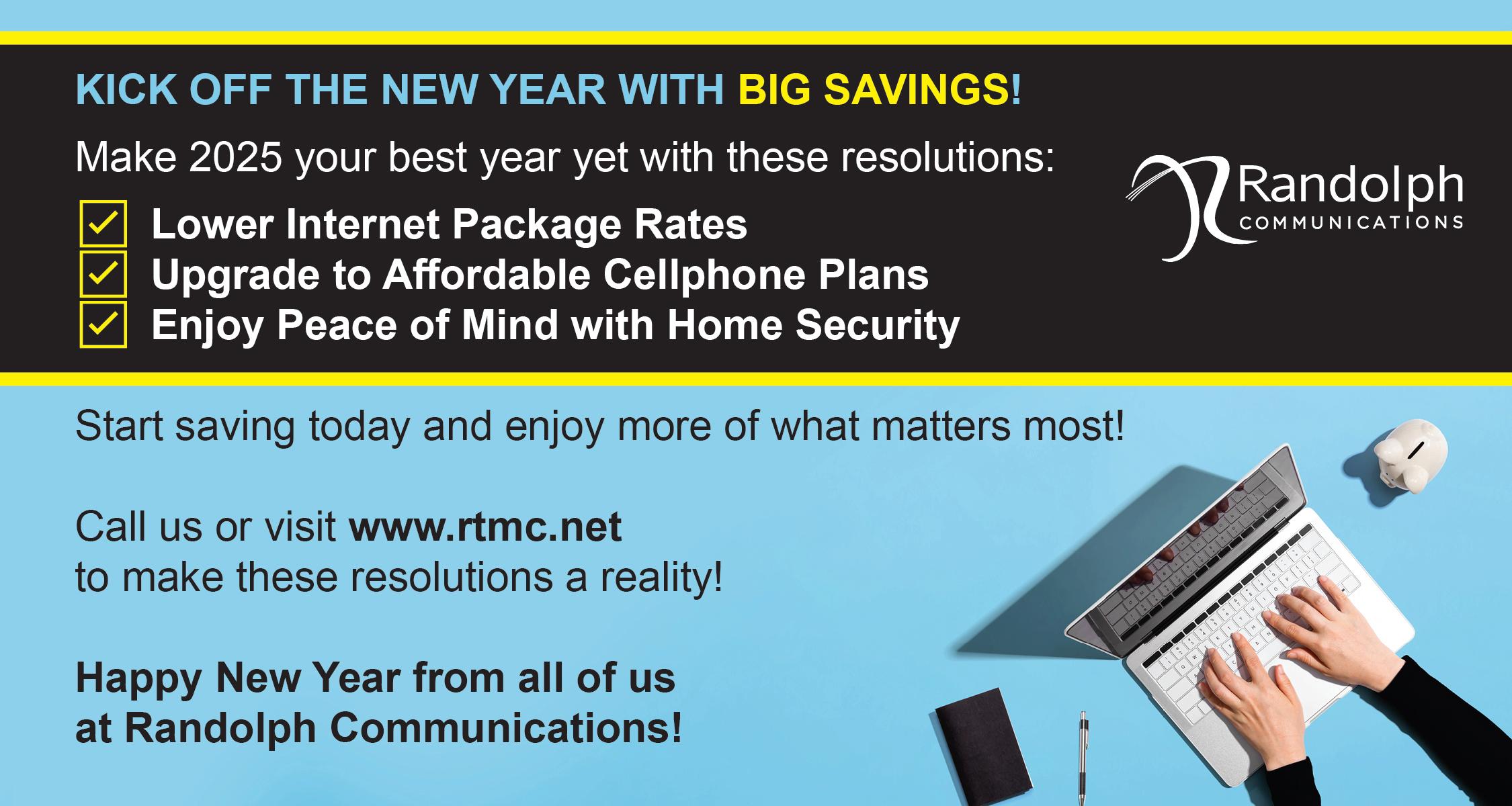 KICK OFF THE NEW YEAR WITH BIG SAVINGS!

Make 2025 your best year yet with these resolutions:

Lower Internet Package Rates
Upgrade to Affordable Cellphone Plans
Enjoy Peace of Mind with Home Security

Randolph
COMMUNICATIONS

Start saving today and enjoy more of what matters most!

Call us or visit www.rtmc.net
to make these resolutions a reality!

Happy New Year from all of us
at Randolph Communications!